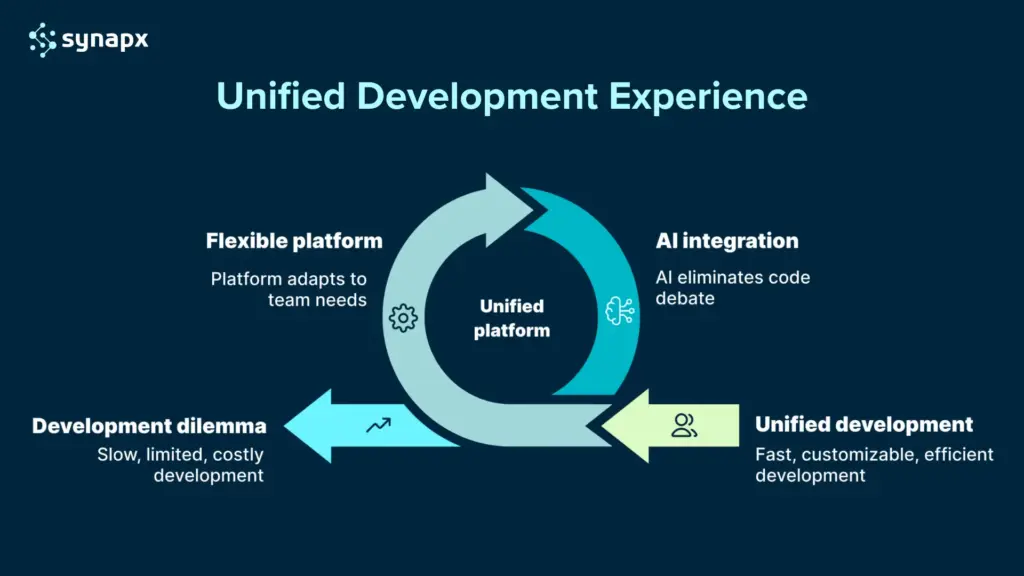 synapx

Unified Development Experience

Flexible platform

Platform adapts to team needs

Unified platform

AI integration

AI eliminates code debate

Development dilemma

Slow, limited, costly development

Unified development

Fast, customizable, efficient development